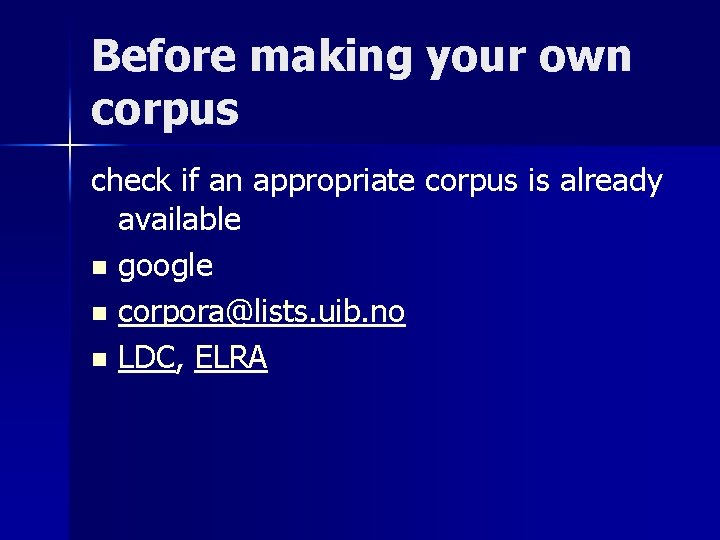 Before making your own corpus

check if an appropriate corpus is already available

- google
- corpora@lists.uib.no
- LDC, ELRA